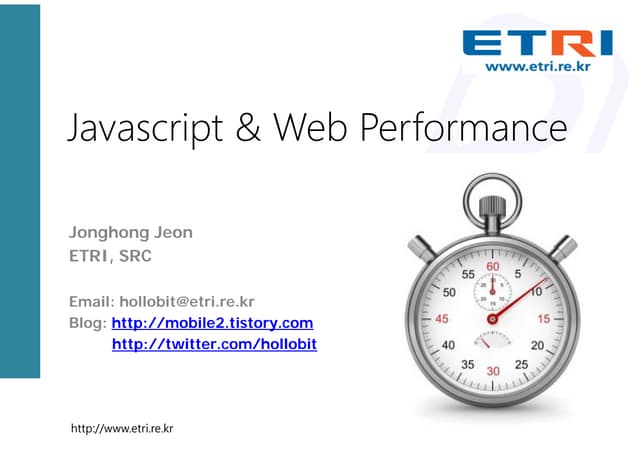 ETRI
www.etri.re.kr

Javascript & Web Performance

Jonghong Jeon
ETRI, SRC

Email: hollobit@etri.re.kr
Blog: http://mobile2.tistory.com
http://twitter.com/hollobit

60 5 10 15 20 25 30 35 40 45 50 55

http://www.etri.re.kr